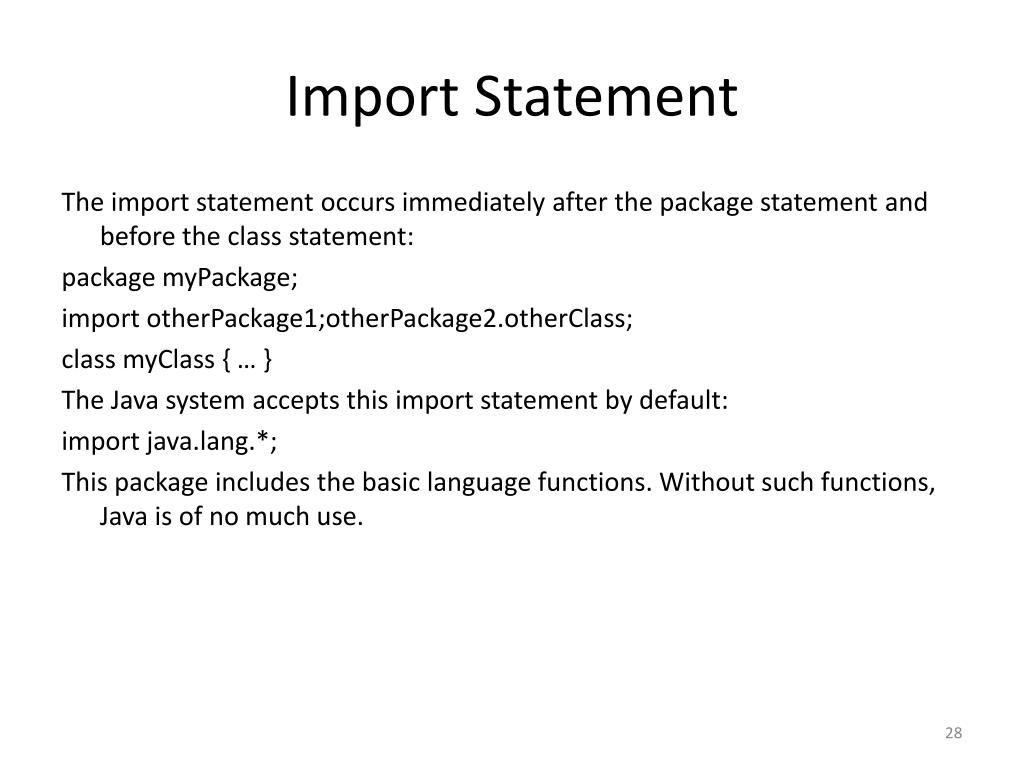 Import Statement

The import statement occurs immediately after the package statement and before the class statement:

package myPackage;

import otherPackage1;otherPackage2.otherClass;

class myClass { … }

The Java system accepts this import statement by default:

import java.lang.*;

This package includes the basic language functions. Without such functions, Java is of no much use.

28